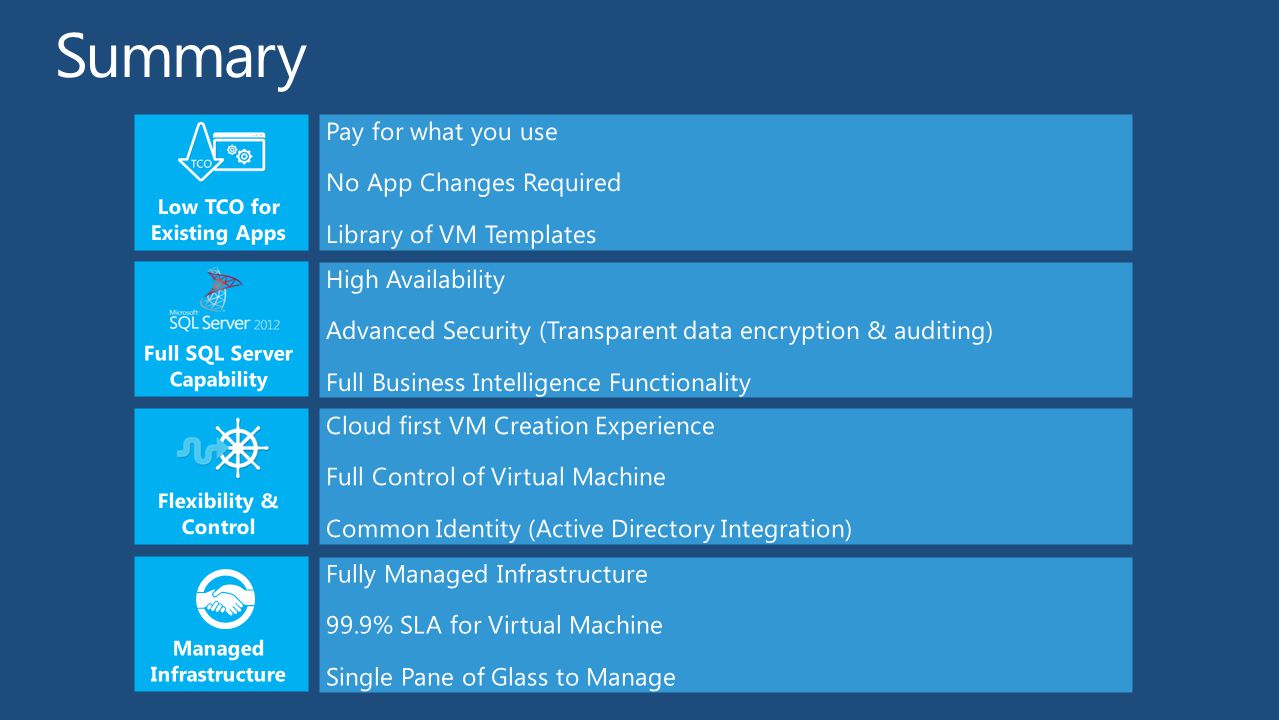 Summary

TCO

Low TCO for Existing Apps

Pay for what you use

No App Changes Required

Library of VM Templates

Microsoft SQL Server 2012

Full SQL Server Capability

High Availability

Advanced Security (Transparent data encryption & auditing)

Full Business Intelligence Functionality

Flexibility & Control

Cloud first VM Creation Experience

Full Control of Virtual Machine

Common Identity (Active Directory Integration)

Managed Infrastructure

Fully Managed Infrastructure

99.9% SLA for Virtual Machine

Single Pane of Glass to Manage